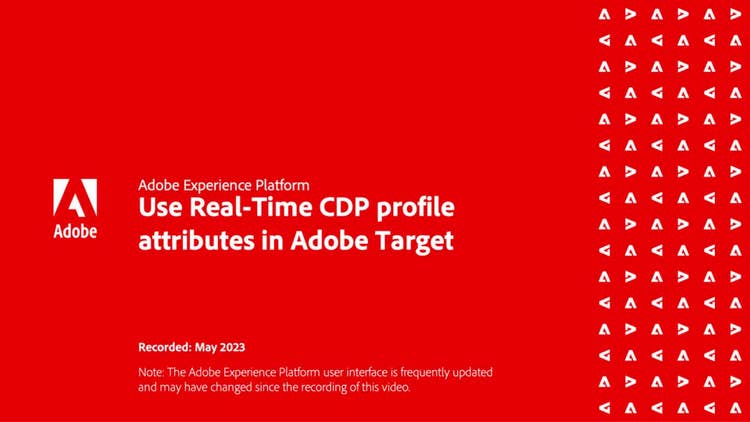 Adobe

Adobe Experience Platform
Use Real-Time CDP profile attributes in Adobe Target

Recorded: May 2023

Note: The Adobe Experience Platform user interface is frequently updated and may have changed since the recording of this video.